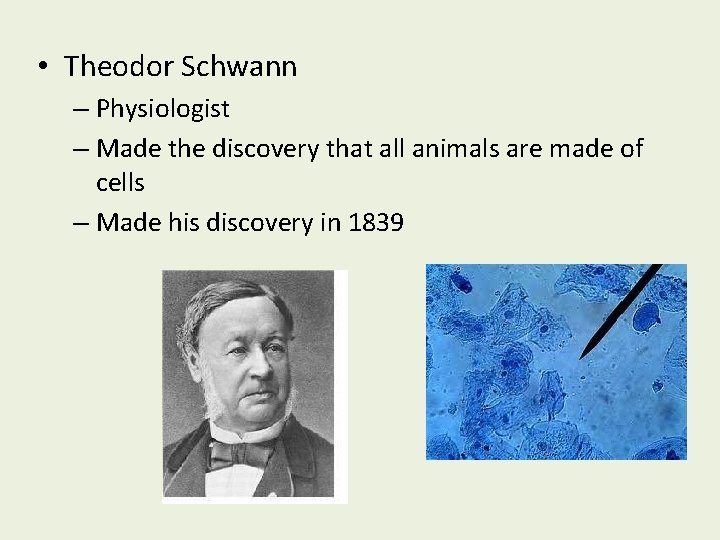 • Theodor Schwann

– Physiologist

– Made the discovery that all animals are made of cells

– Made his discovery in 1839